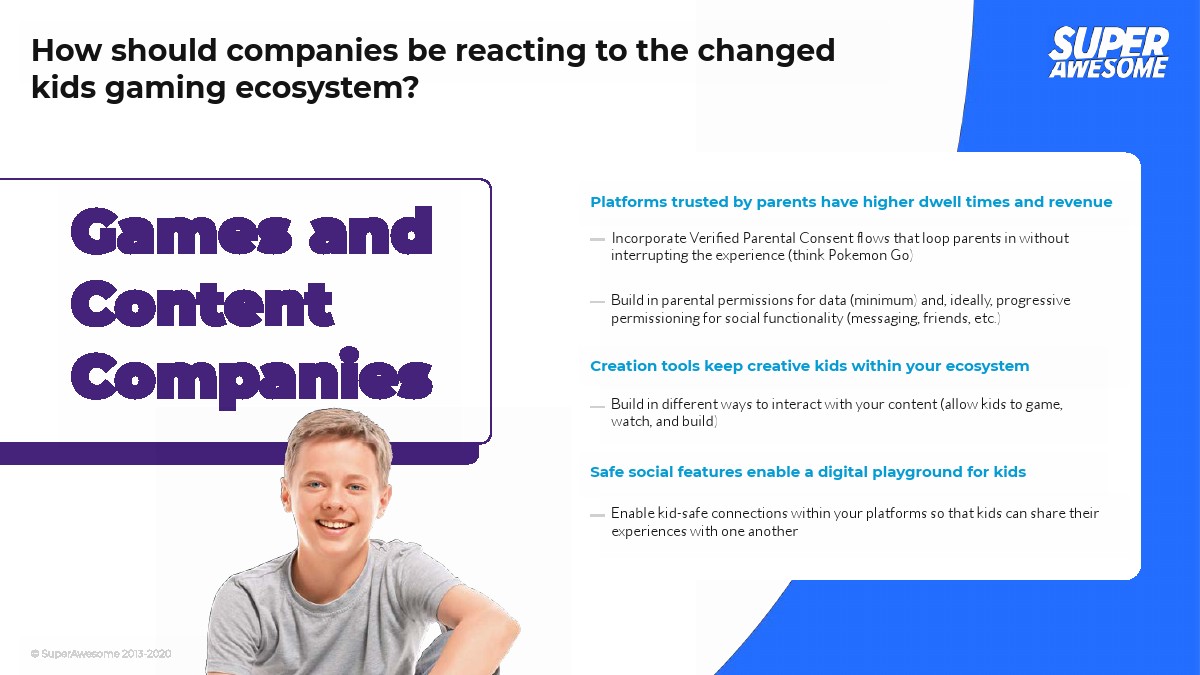 How should companies be reacting to the changed kids gaming ecosystem?

SUPER AWESOME

Games and Content Companies

Platforms trusted by parents have higher dwell times and revenue

— Incorporate Verified Parental Consent flows that loop parents in without interrupting the experience (think Pokemon Go)

— Build in parental permissions for data (minimum) and, ideally, progressive permissioning for social functionality (messaging, friends, etc.)

Creation tools keep creative kids within your ecosystem

— Build in different ways to interact with your content (allow kids to game, watch, and build)

Safe social features enable a digital playground for kids

— Enable kid-safe connections within your platforms so that kids can share their experiences with one another

© SuperAwesome 2013-2020